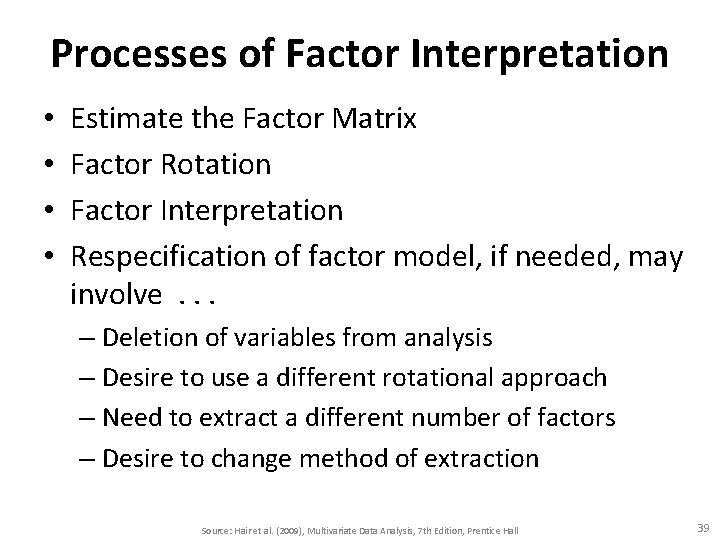 Processes of Factor Interpretation

• Estimate the Factor Matrix
• Factor Rotation
• Factor Interpretation
• Respecification of factor model, if needed, may involve . . .
– Deletion of variables from analysis
– Desire to use a different rotational approach
– Need to extract a different number of factors
– Desire to change method of extraction

Source: Hair et al. (2009), Multivariate Data Analysis, 7th Edition, Prentice Hall

39